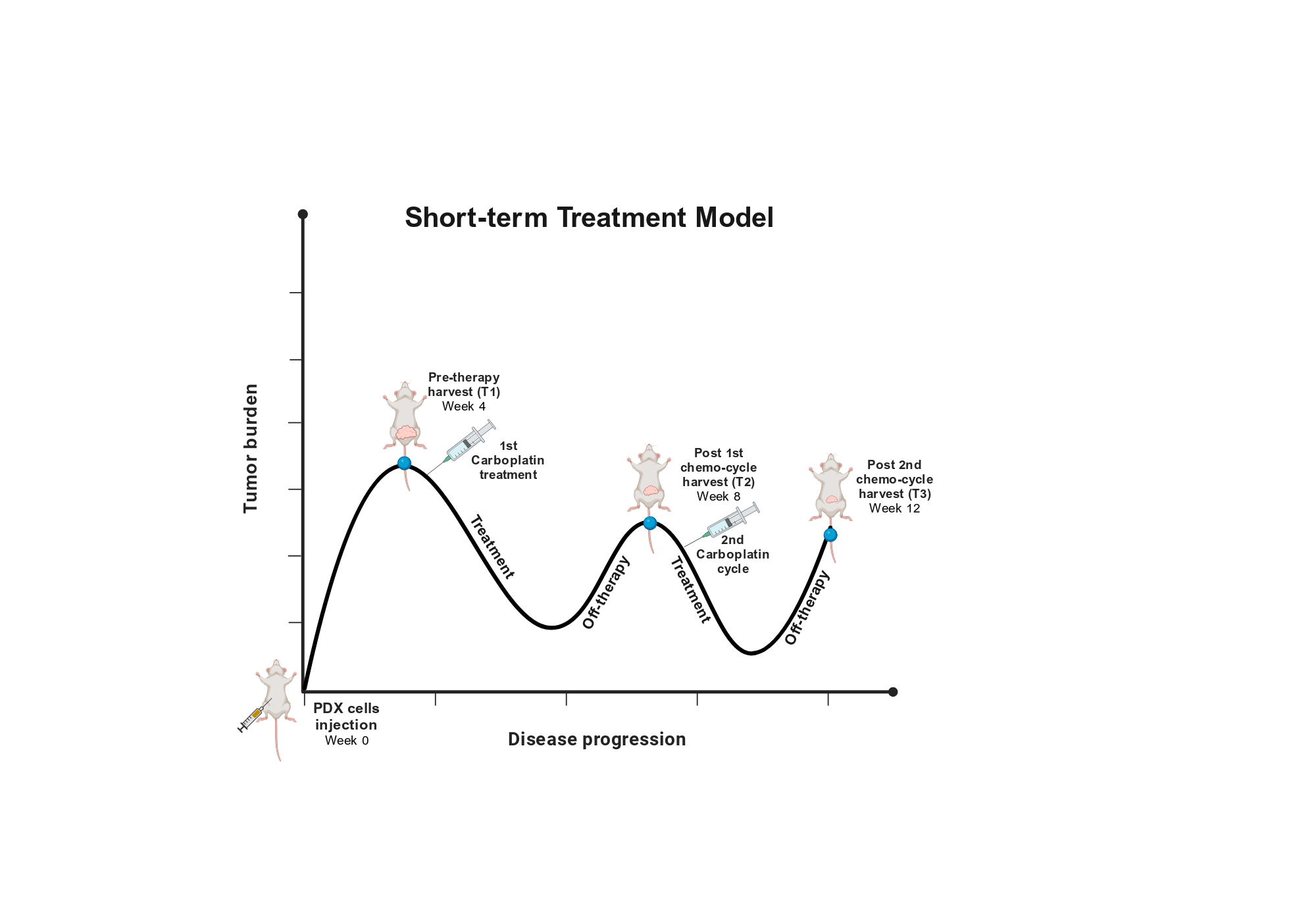 Short-term Treatment Model

Tumor burden

Pre-therapy harvest (T1) Week 4

1st Carboplatin treatment

Treatment

Off-therapy

Post 1st chemo-cycle harvest (T2) Week 8

2nd Carboplatin cycle

Treatment

Off-therapy

Post 2nd chemo-cycle harvest (T3) Week 12

PDX cells injection Week 0

Disease progression